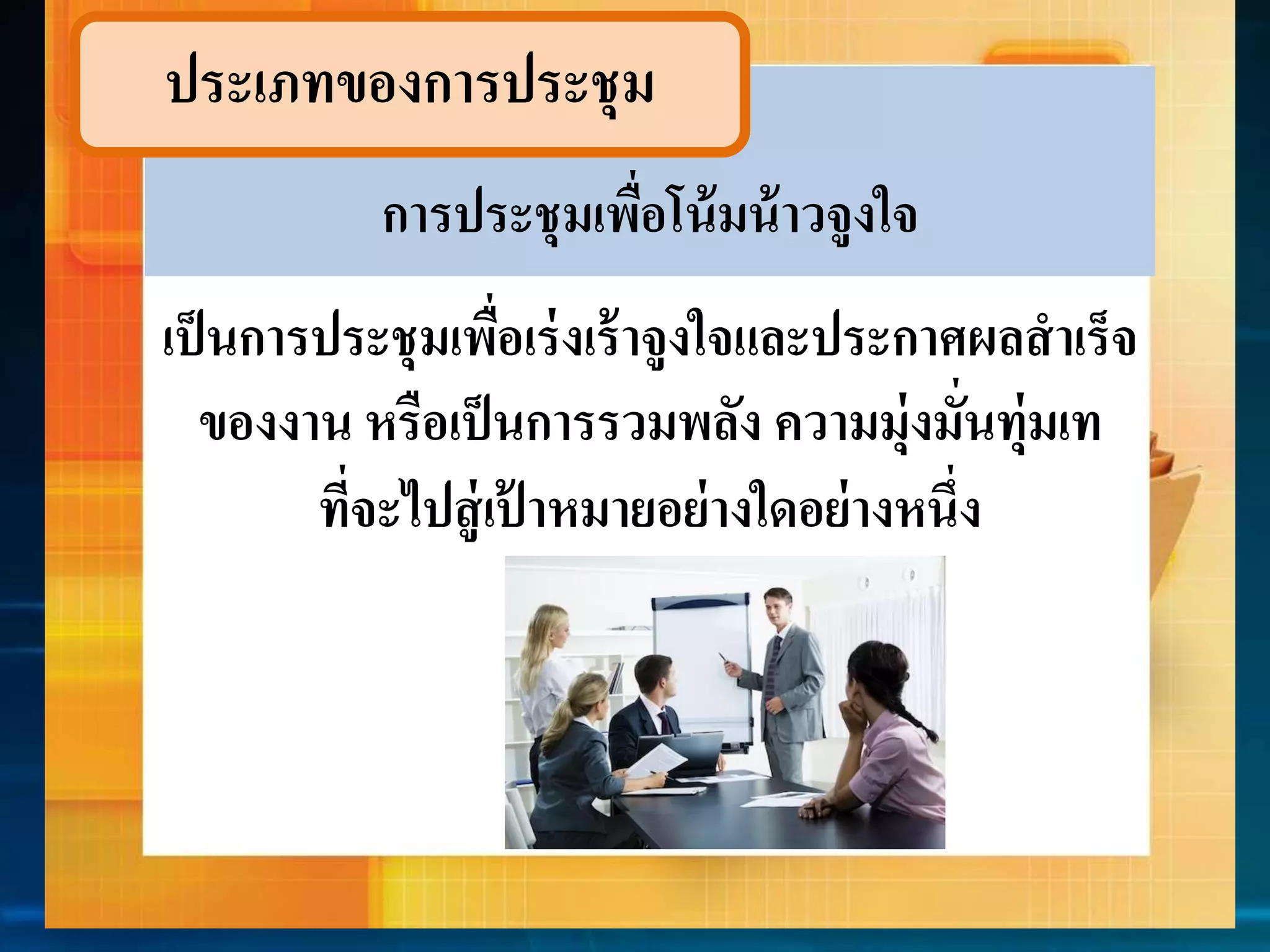 ประเภทของการประชุม

การประชุมเพื่อโน้มน้าวจูงใจ

เป็นการประชุมเพื่อเร่งเร้าจูงใจและประกาศผลสำเร็จของงาน หรือเป็นการรวมพลัง ความมุ่งมั่นทุ่มเทที่จะไปสู่เป้าหมายอย่างใดอย่างหนึ่ง